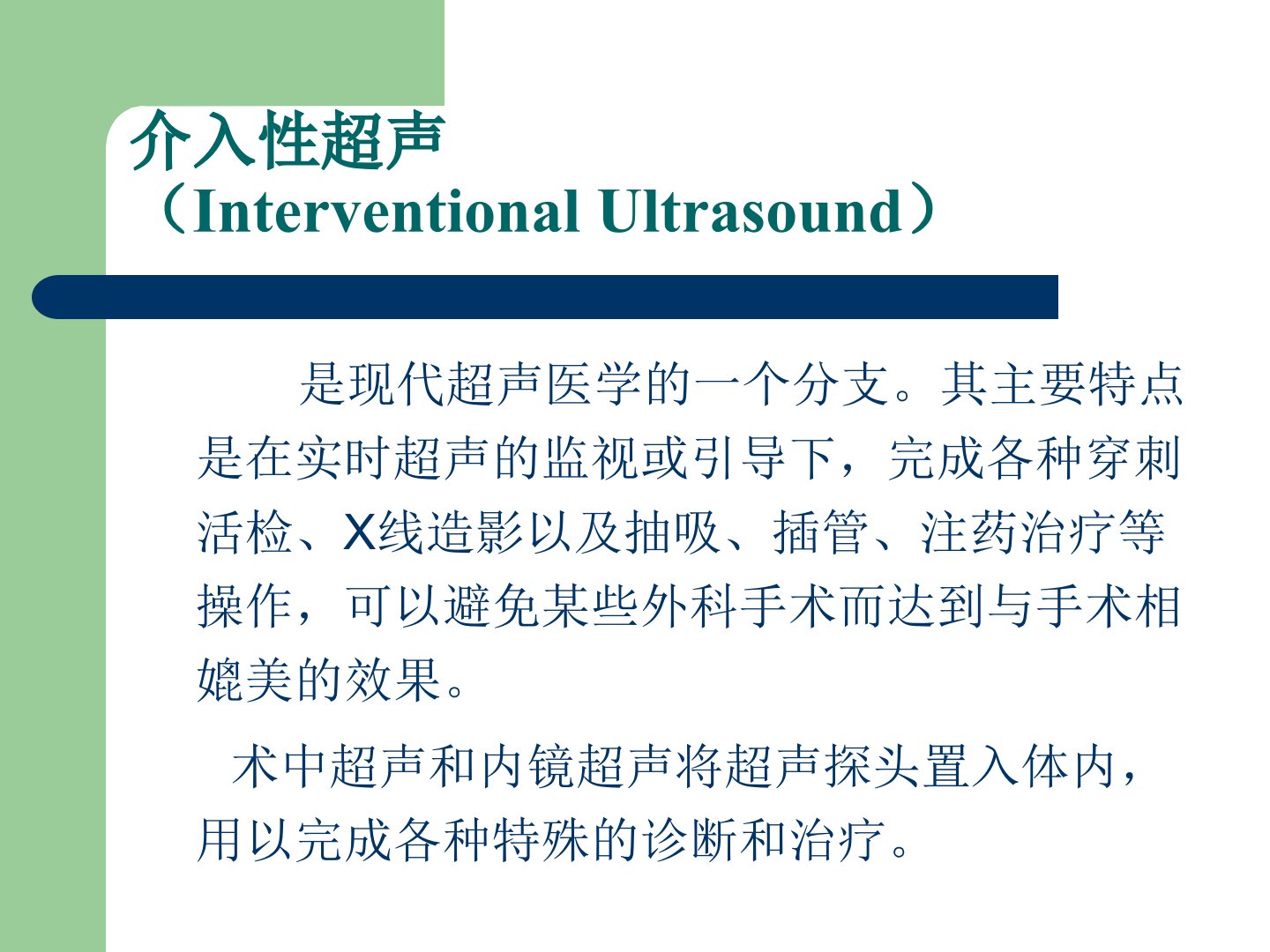 介入性超声
（Interventional Ultrasound）

是现代超声医学的一个分支。其主要特点是在实时超声的监视或引导下，完成各种穿刺活检、X线造影以及抽吸、插管、注药治疗等操作，可以避免某些外科手术而达到与手术相媲美的效果。

术中超声和内镜超声将超声探头置入体内，用以完成各种特殊的诊断和治疗。